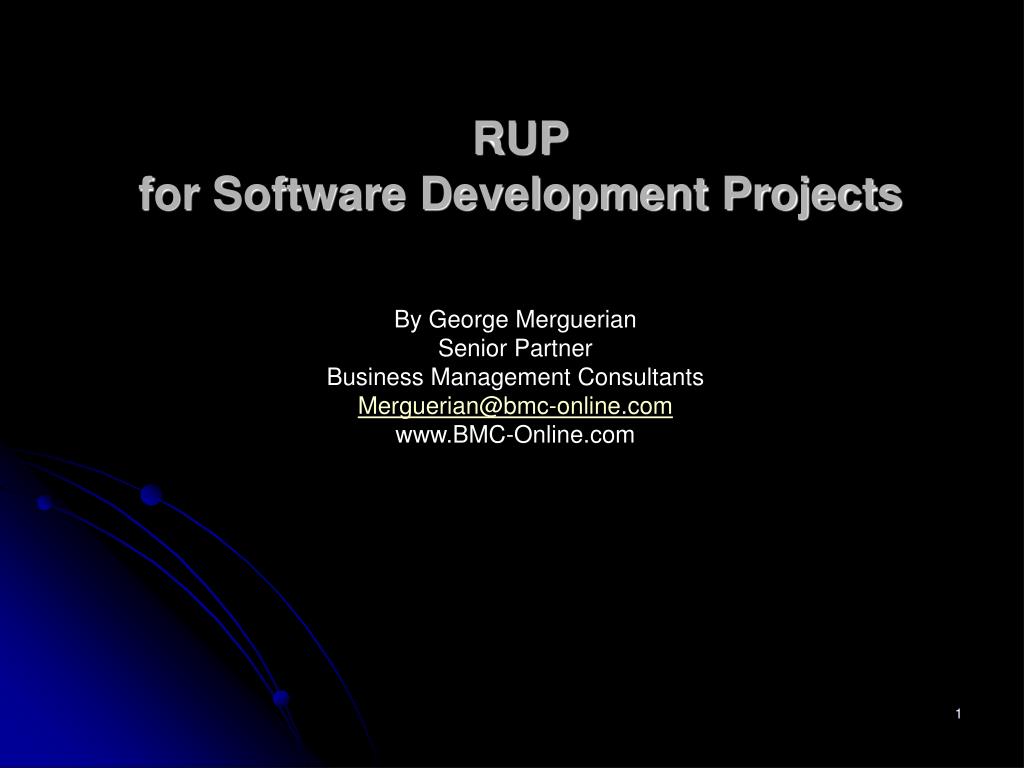 RUP
for Software Development Projects

By George Merguerian
Senior Partner
Business Management Consultants
Merguerian@bmc-online.com
www.BMC-Online.com

1